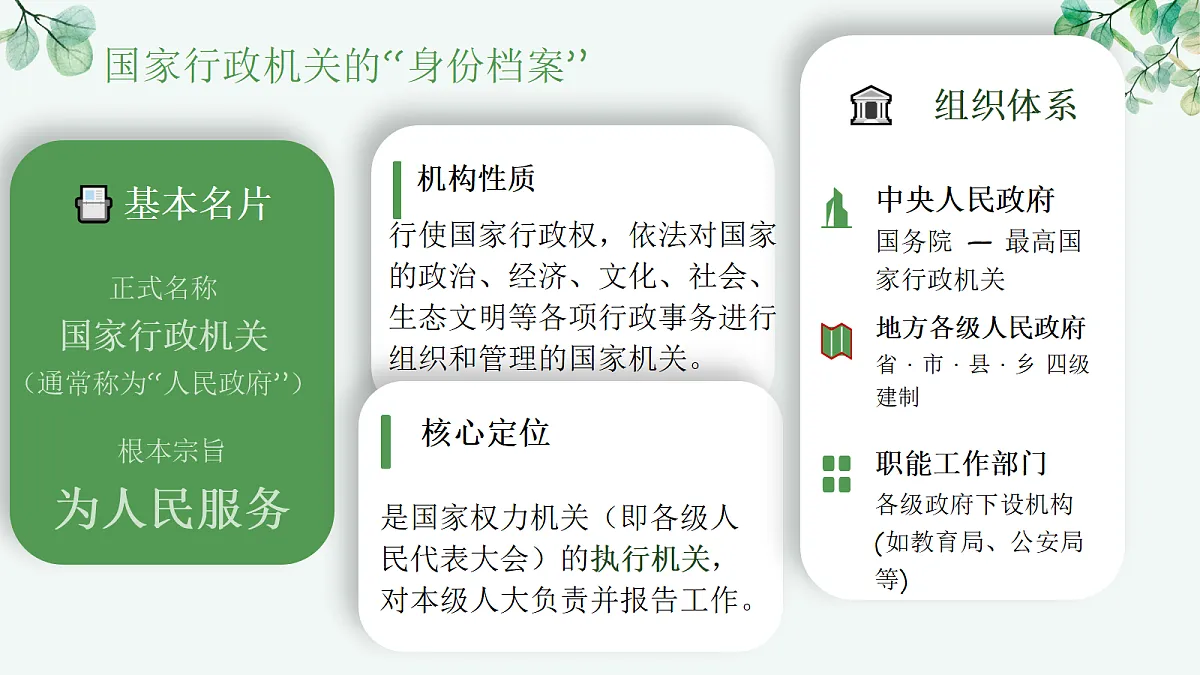 国家行政机关的“身份档案”

基本名片

正式名称
国家行政机关
（通常称为“人民政府”）

根本宗旨
为人民服务

机构性质

行使国家行政权，依法对国家的政治、经济、文化、社会、生态文明等各项行政事务进行组织和管理的国家机关。

核心定位

是国家权力机关（即各级人民代表大会）的执行机关，对本级人大负责并报告工作。

组织体系

中央人民政府
国务院 — 最高国家行政机关

地方各级人民政府
省 · 市 · 县 · 乡 四级建制

职能工作部门
各级政府下设机构(如教育局、公安局等)